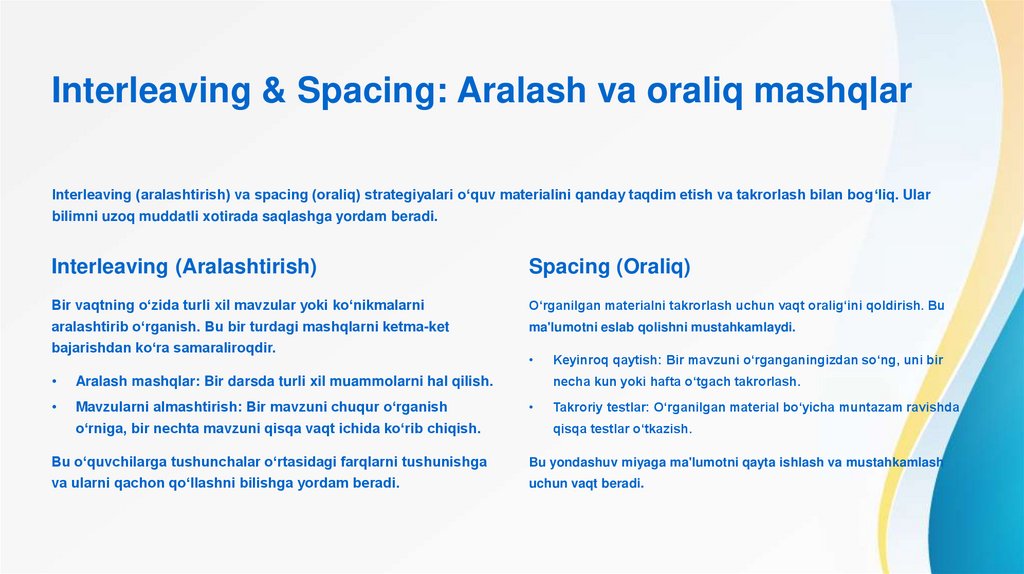 Interleaving & Spacing: Aralash va oraliq mashqlar

Interleaving (aralashtirish) va spacing (oraliq) strategiyalari o‘quv materialini qanday taqdim etish va takrorlash bilan bog‘liq. Ular bilimni uzoq muddatli xotirada saqlashga yordam beradi.

Interleaving (Aralashtirish)

Bir vaqtning o‘zida turli xil mavzular yoki ko‘nikmalarni aralashtirib o‘rganish. Bu bir turdagi mashqlarni ketma-ket bajarishdan ko‘ra samaraliroqdir.

• Aralash mashqlar: Bir darsda turli xil muammolarni hal qilish.
• Mavzularni almashtirish: Bir mavzuni chuqur o‘rganish o‘rniga, bir nechta mavzuni qisqa vaqt ichida ko‘rib chiqish.

Bu o‘quvchilarga tushunchalar o‘rtasidagi farqlarni tushunishga va ularni qachon qo‘llashni bilishga yordam beradi.

Spacing (Oraliq)

O‘rganilgan materialni takrorlash uchun vaqt oralig‘ini qoldirish. Bu ma'lumotni eslab qolishni mustahkamlaydi.

• Keyinroq qaytish: Bir mavzuni o‘rganganingizdan so‘ng, uni bir necha kun yoki hafta o‘tgach takrorlash.
• Takroriy testlar: O‘rganilgan material bo‘yicha muntazam ravishda qisqa testlar o‘tkazish.

Bu yondashuv miyaga ma'lumotni qayta ishlash va mustahkamlash uchun vaqt beradi.